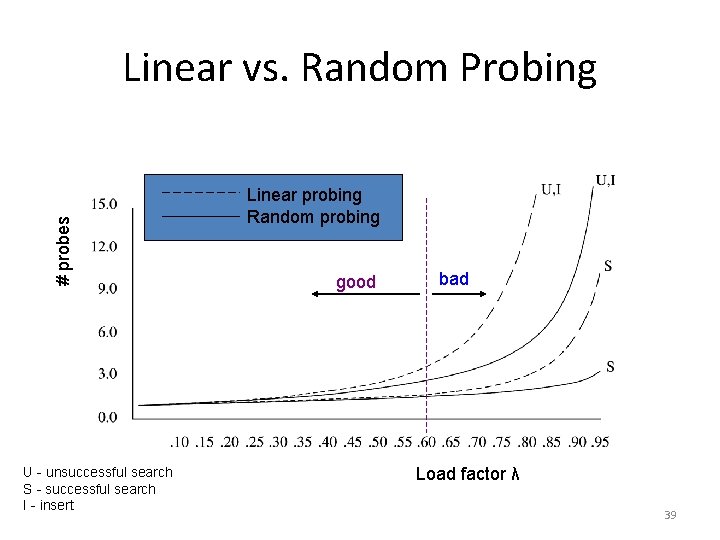 Linear vs. Random Probing

Linear probing
Random probing

# probes

15.0
12.0
9.0
6.0
3.0
0.0

good
bad

U,I
U,I
S
S

.10 .15 .20 .25 .30 .35 .40 .45 .50 .55 .60 .65 .70 .75 .80 .85 .90 .95

Load factor λ

U - unsuccessful search
S - successful search
I - insert

39